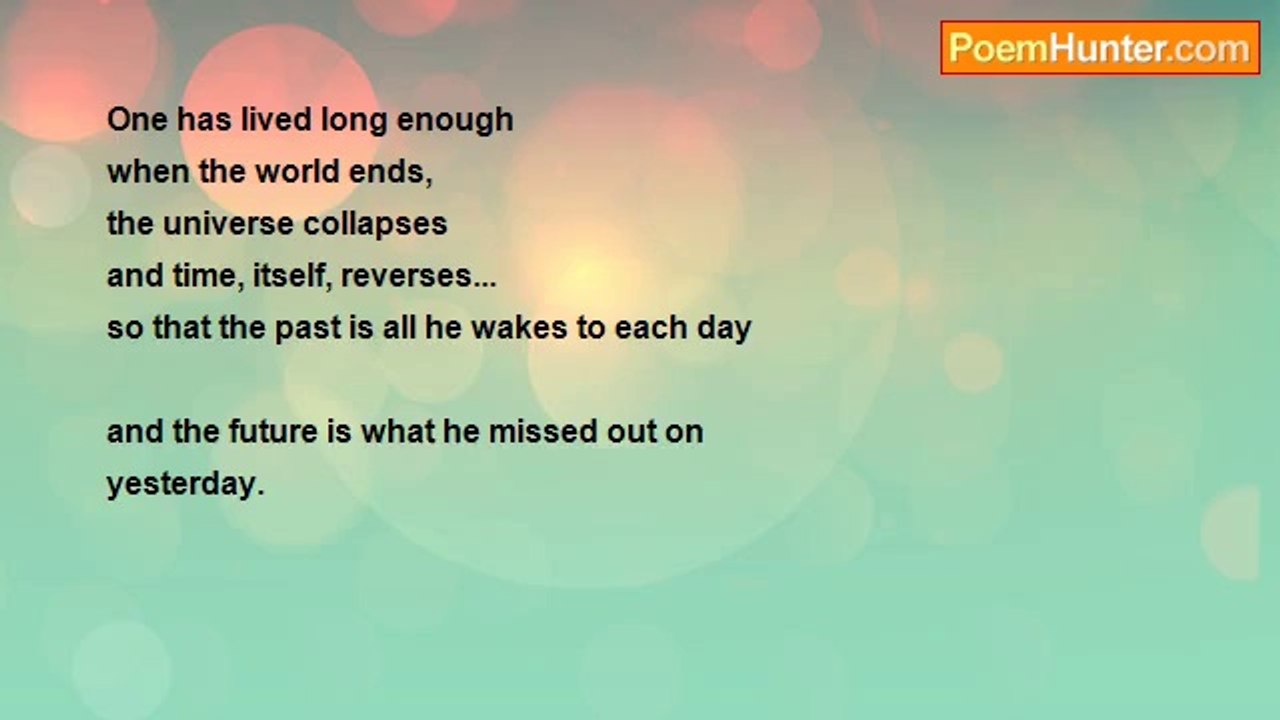 PoemHunter.com

One has lived long enough
when the world ends,
the universe collapses
and time, itself, reverses...
so that the past is all he wakes to each day

and the future is what he missed out on
yesterday.